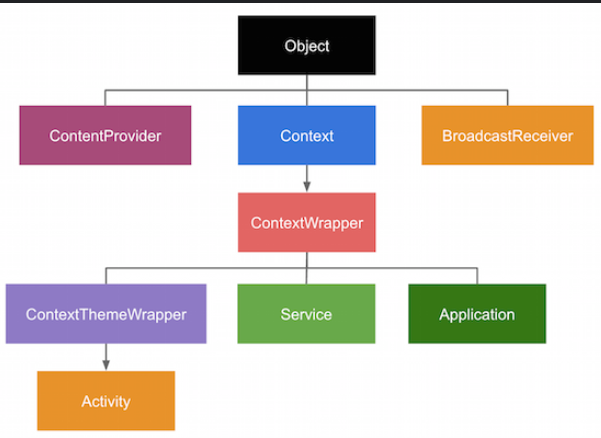 Object

ContentProvider

Context

BroadcastReceiver

ContextWrapper

ContextThemeWrapper

Service

Application

Activity